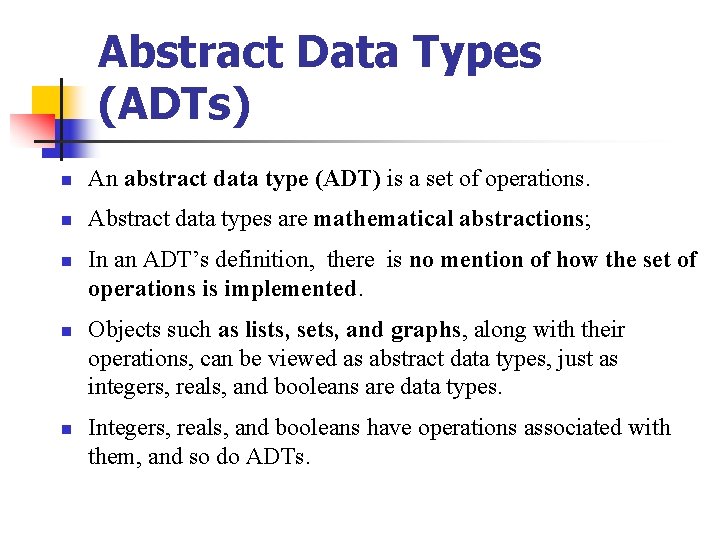 Abstract Data Types (ADTs)

- An abstract data type (ADT) is a set of operations.
- Abstract data types are mathematical abstractions;
- In an ADT's definition, there is no mention of how the set of operations is implemented.
- Objects such as lists, sets, and graphs, along with their operations, can be viewed as abstract data types, just as integers, reals, and booleans are data types.
- Integers, reals, and booleans have operations associated with them, and so do ADTs.